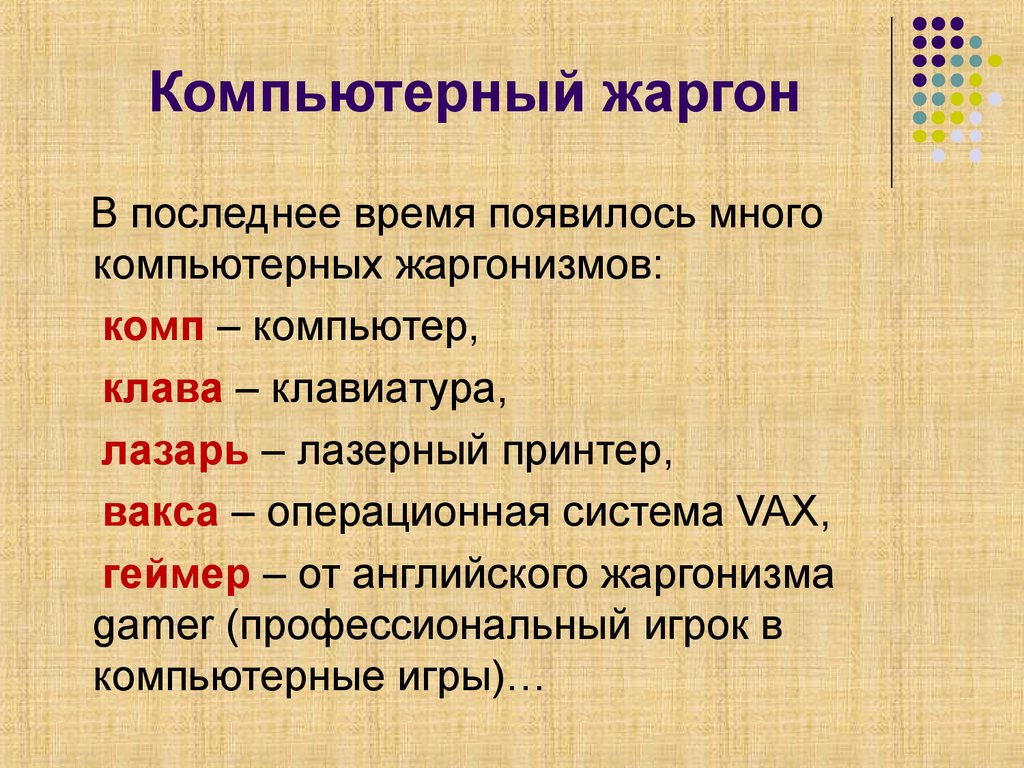 Компьютерный жаргон

В последнее время появилось много компьютерных жаргонизмов:

комп – компьютер,

клава – клавиатура,

лазарь – лазерный принтер,

вакса – операционная система VAX,

геймер – от английского жаргонизма gamer (профессиональный игрок в компьютерные игры)…